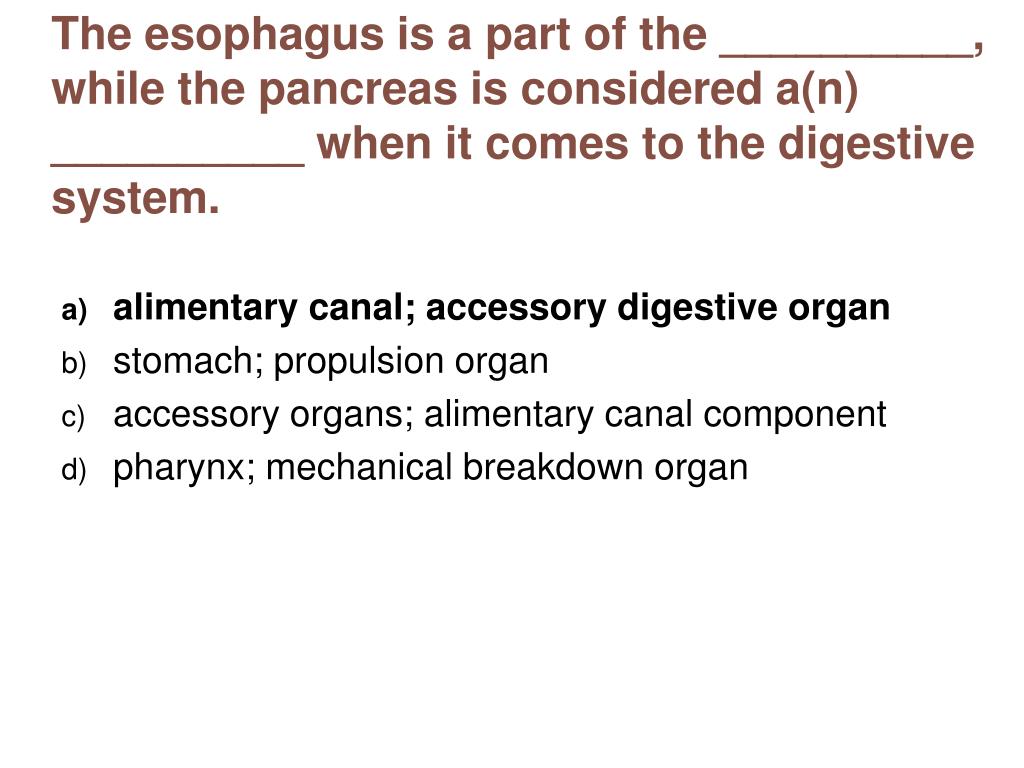 The esophagus is a part of the __________, while the pancreas is considered a(n) __________ when it comes to the digestive system.

a) alimentary canal; accessory digestive organ
b) stomach; propulsion organ
c) accessory organs; alimentary canal component
d) pharynx; mechanical breakdown organ